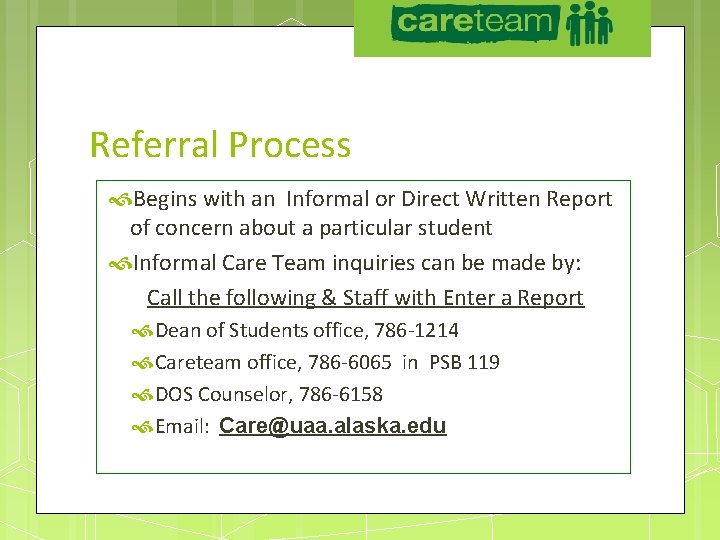 careteam

Referral Process

Begins with an Informal or Direct Written Report of concern about a particular student

Informal Care Team inquiries can be made by:

Call the following & Staff with Enter a Report

Dean of Students office, 786-1214

Careteam office, 786-6065 in PSB 119

DOS Counselor, 786-6158

Email: Care@uaa.alaska.edu